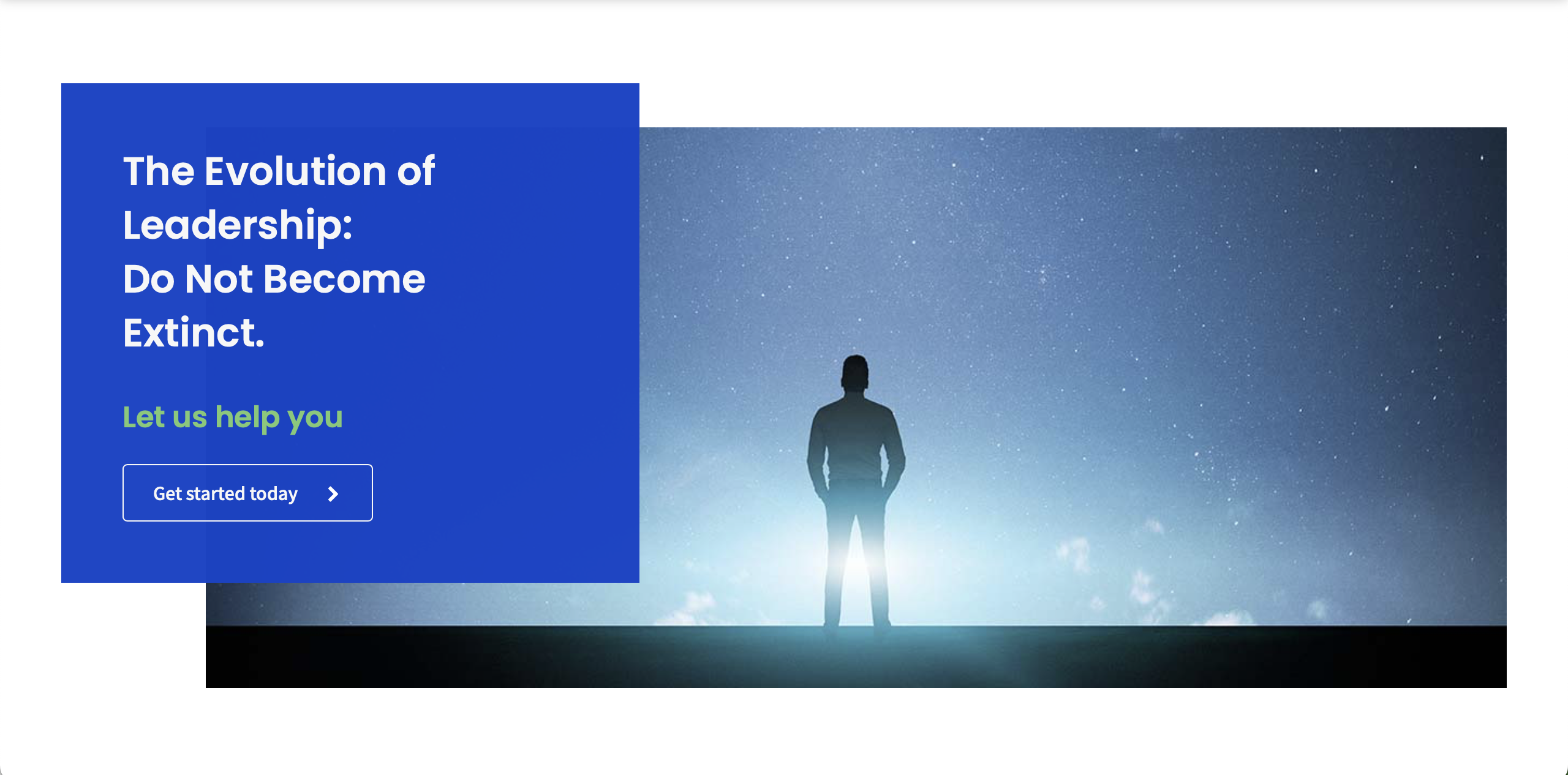 The Evolution of Leadership:
Do Not Become Extinct.

Let us help you

Get started today